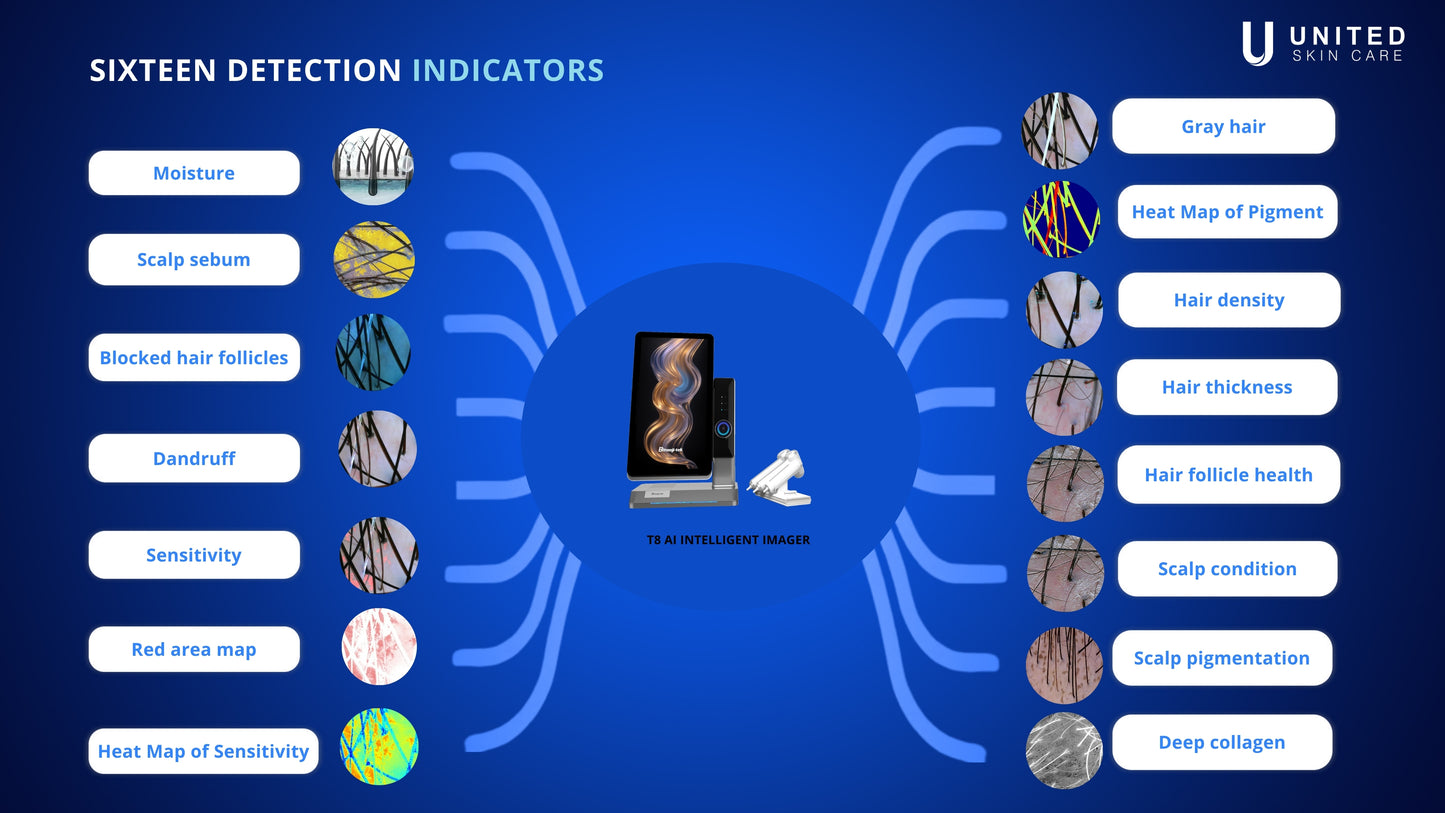 SIXTEEN DETECTION INDICATORS

UNITED SKIN CARE

Moisture

Scalp sebum

Blocked hair follicles

Dandruff

Sensitivity

Red area map

Heat Map of Sensitivity

T8 AI INTELLIGENT IMAGER

Gray hair

Heat Map of Pigment

Hair density

Hair thickness

Hair follicle health

Scalp condition

Scalp pigmentation

Deep collagen